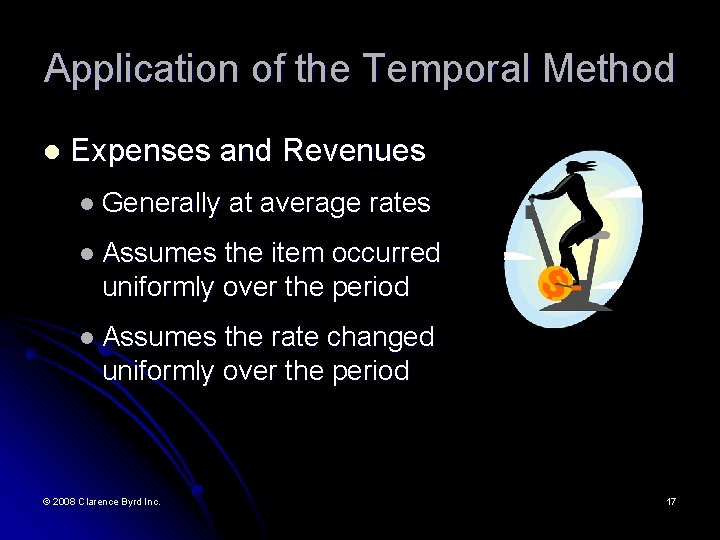 Application of the Temporal Method

- Expenses and Revenues
  - Generally at average rates
  - Assumes the item occurred uniformly over the period
  - Assumes the rate changed uniformly over the period

$

© 2008 Clarence Byrd Inc.

17